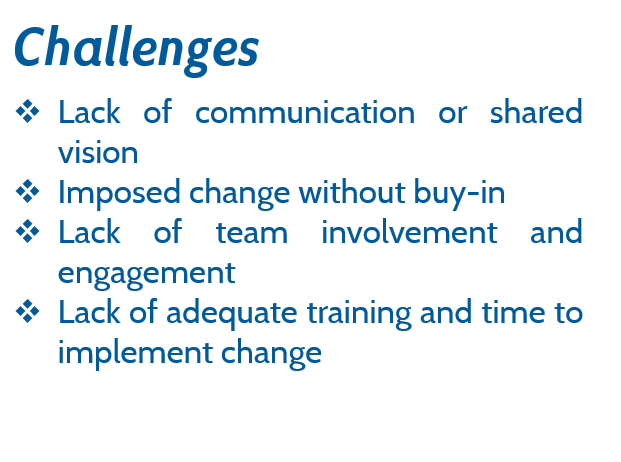 Challenges

❖ Lack of communication or shared vision
❖ Imposed change without buy-in
❖ Lack of team involvement and engagement
❖ Lack of adequate training and time to implement change